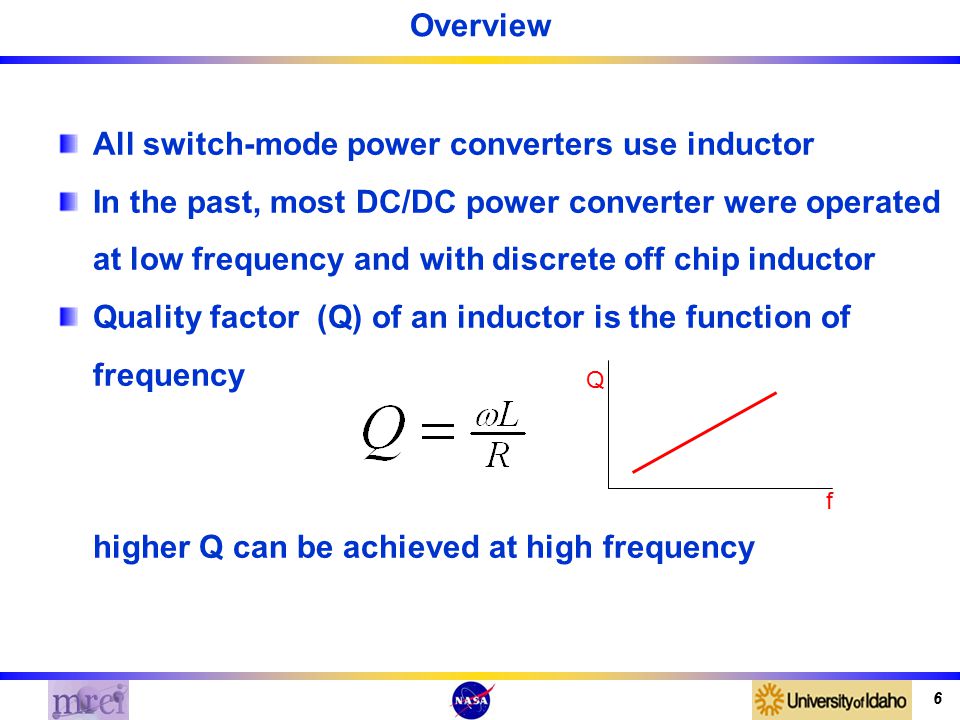 Overview

All switch-mode power converters use inductor

In the past, most DC/DC power converter were operated at low frequency and with discrete off chip inductor

Quality factor (Q) of an inductor is the function of frequency

$Q = \frac{\omega L}{R}$

Q

f

higher Q can be achieved at high frequency

mrci

NASA

UniversityofIdaho

6